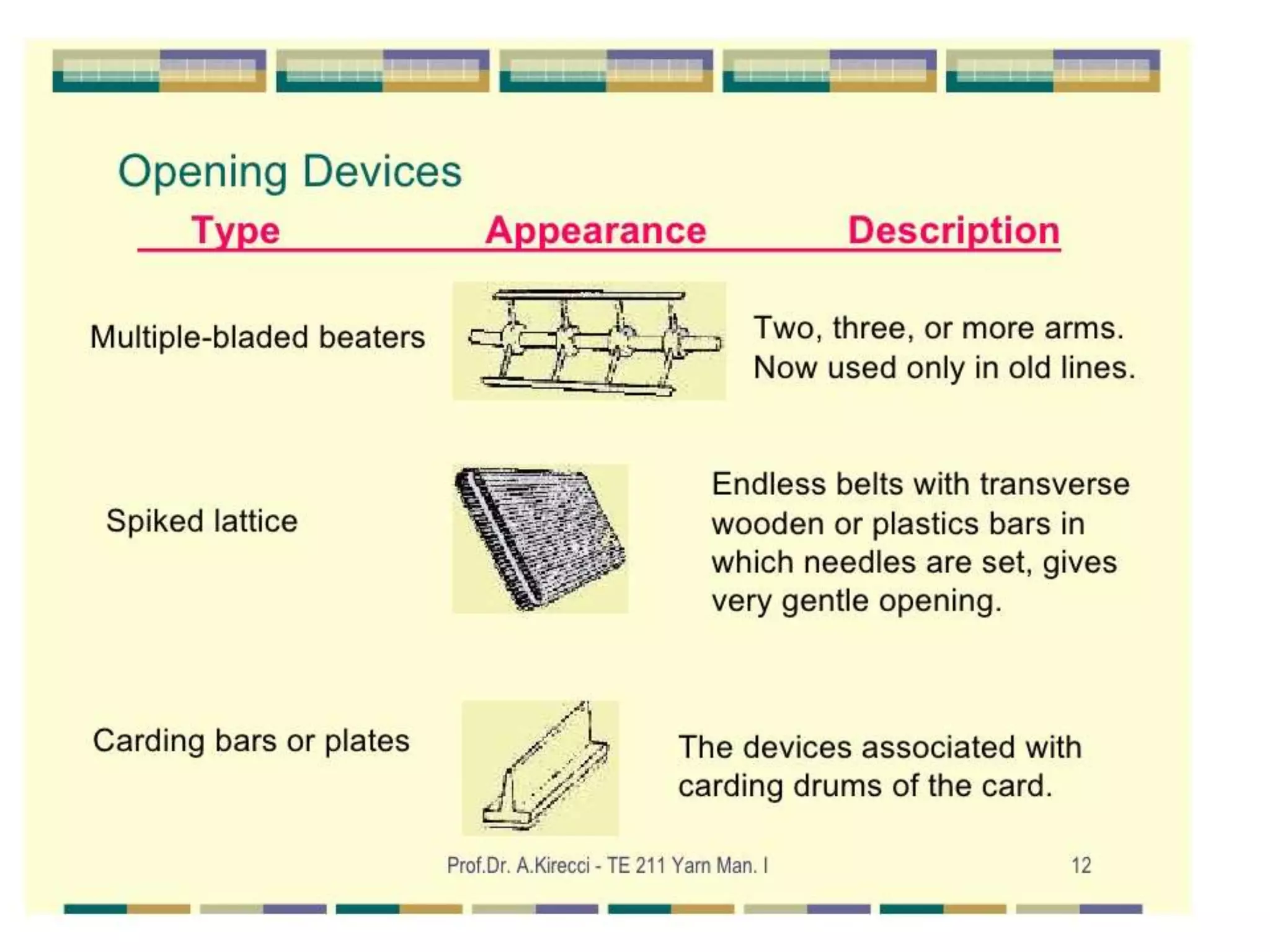 Opening Devices

| Type | Appearance | Description |
|---|---|---|
| Multiple-bladed beaters | | Two, three, or more arms. Now used only in old lines. |
| Spiked lattice | | Endless belts with transverse wooden or plastics bars in which needles are set, gives very gentle opening. |
| Carding bars or plates | | The devices associated with carding drums of the card. |

Prof.Dr. A.Kirecci - TE 211 Yarn Man. I

12